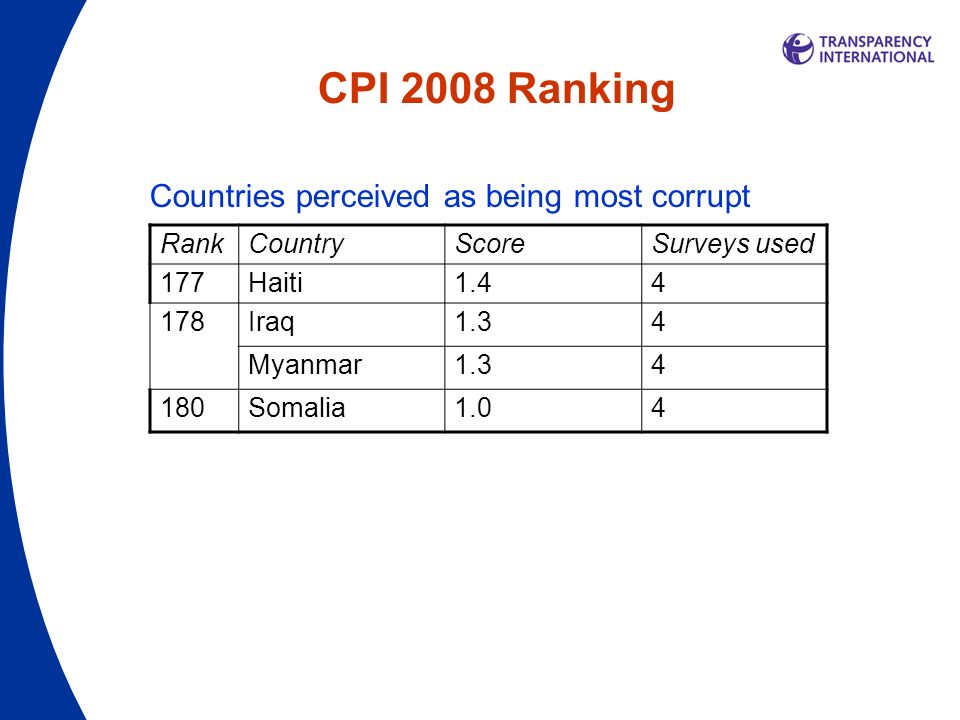 TRANSPARENCY INTERNATIONAL

CPI 2008 Ranking

Countries perceived as being most corrupt

| Rank | Country | Score | Surveys used |
|---|---|---|---|
| 177 | Haiti | 1.4 | 4 |
| 178 | Iraq | 1.3 | 4 |
| | Myanmar | 1.3 | 4 |
| 180 | Somalia | 1.0 | 4 |